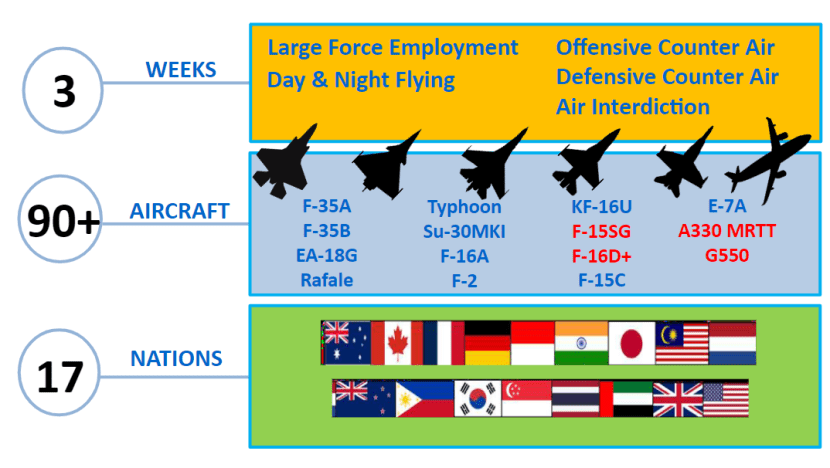 3

WEEKS

Large Force Employment
Day & Night Flying

Offensive Counter Air
Defensive Counter Air
Air Interdiction

90+

AIRCRAFT

F-35A
F-35B
EA-18G
Rafale

Typhoon
Su-30MKI
F-16A
F-2

KF-16U
F-15SG
F-16D+
F-15C

E-7A
A330 MRTT
G550

17

NATIONS